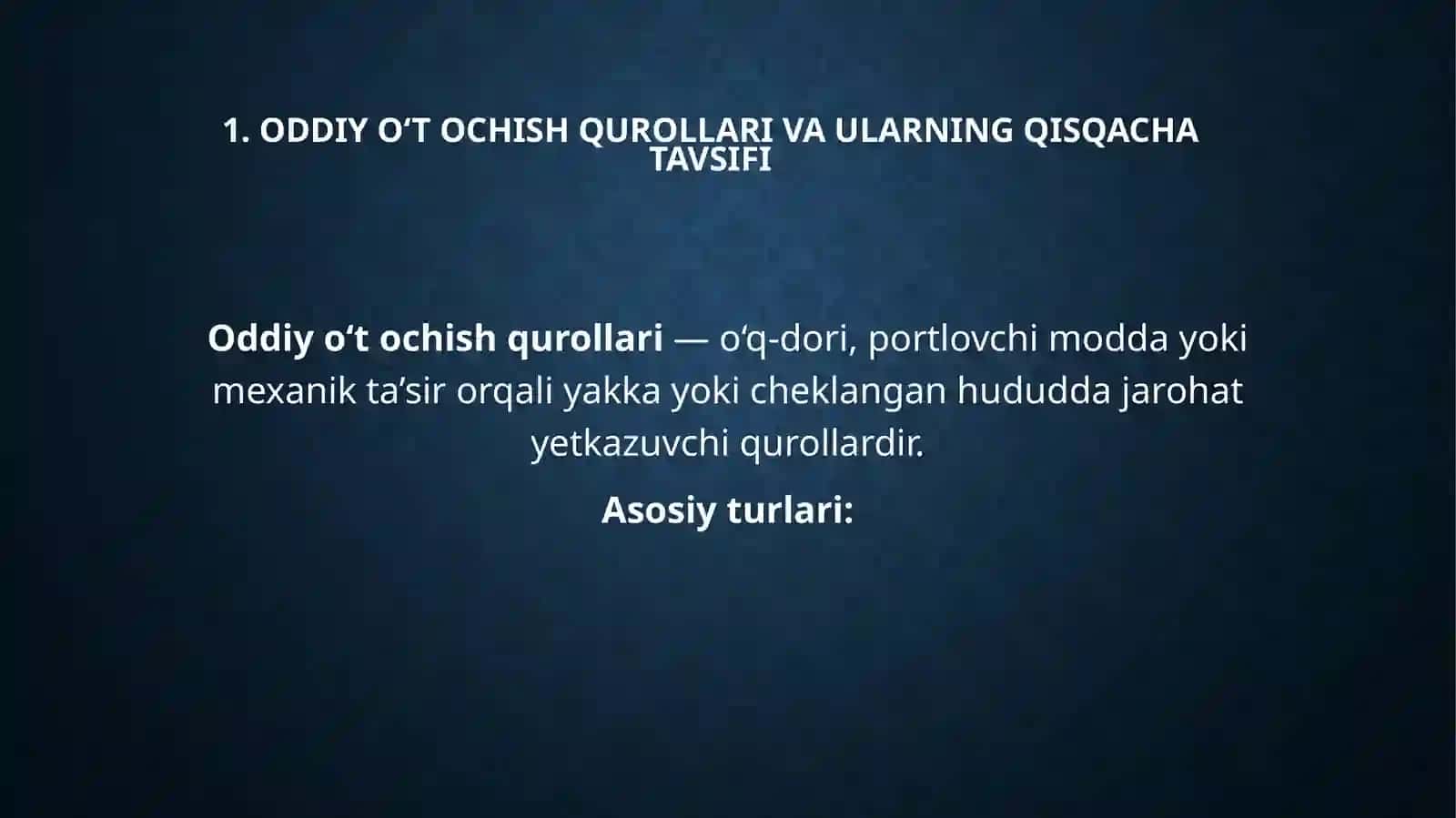 1. ODDIY O‘T OCHISH QUROLLARI VA ULARNING QISQACHA TAVSIFI

Oddiy o‘t ochish qurollari — o‘q-dori, portlovchi modda yoki mexanik ta’sir orqali yakka yoki cheklangan hududda jarohat yetkazuvchi qurollardir.

Asosiy turlari: